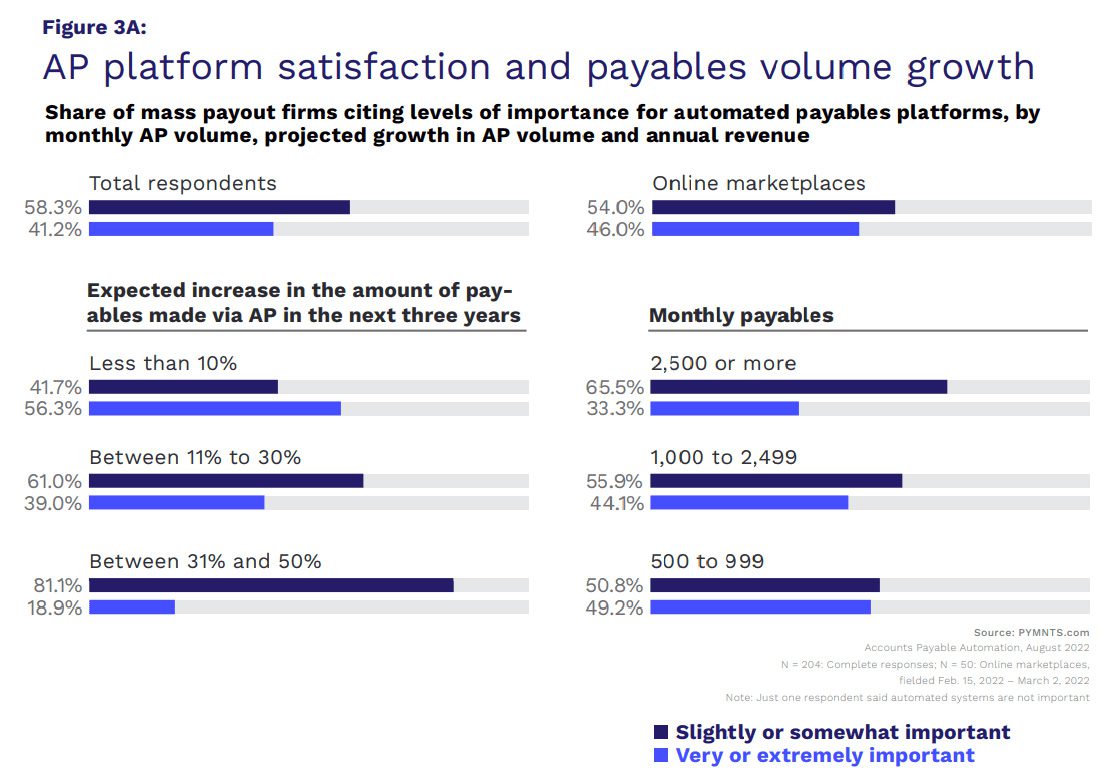 Figure 3A:

AP platform satisfaction and payables volume growth

Share of mass payout firms citing levels of importance for automated payables platforms, by monthly AP volume, projected growth in AP volume and annual revenue

Total respondents
58.3%
41.2%

Expected increase in the amount of payables made via AP in the next three years

Less than 10%
41.7%
56.3%

Between 11% to 30%
61.0%
39.0%

Between 31% and 50%
81.1%
18.9%

Online marketplaces
54.0%
46.0%

Monthly payables

2,500 or more
65.5%
33.3%

1,000 to 2,499
55.9%
44.1%

500 to 999
50.8%
49.2%

Source: PYMNTS.com
Accounts Payable Automation, August 2022
N = 204: Complete responses; N = 50: Online marketplaces, fielded Feb. 15, 2022 – March 2, 2022
Note: Just one respondent said automated systems are not important

Slightly or somewhat important
Very or extremely important